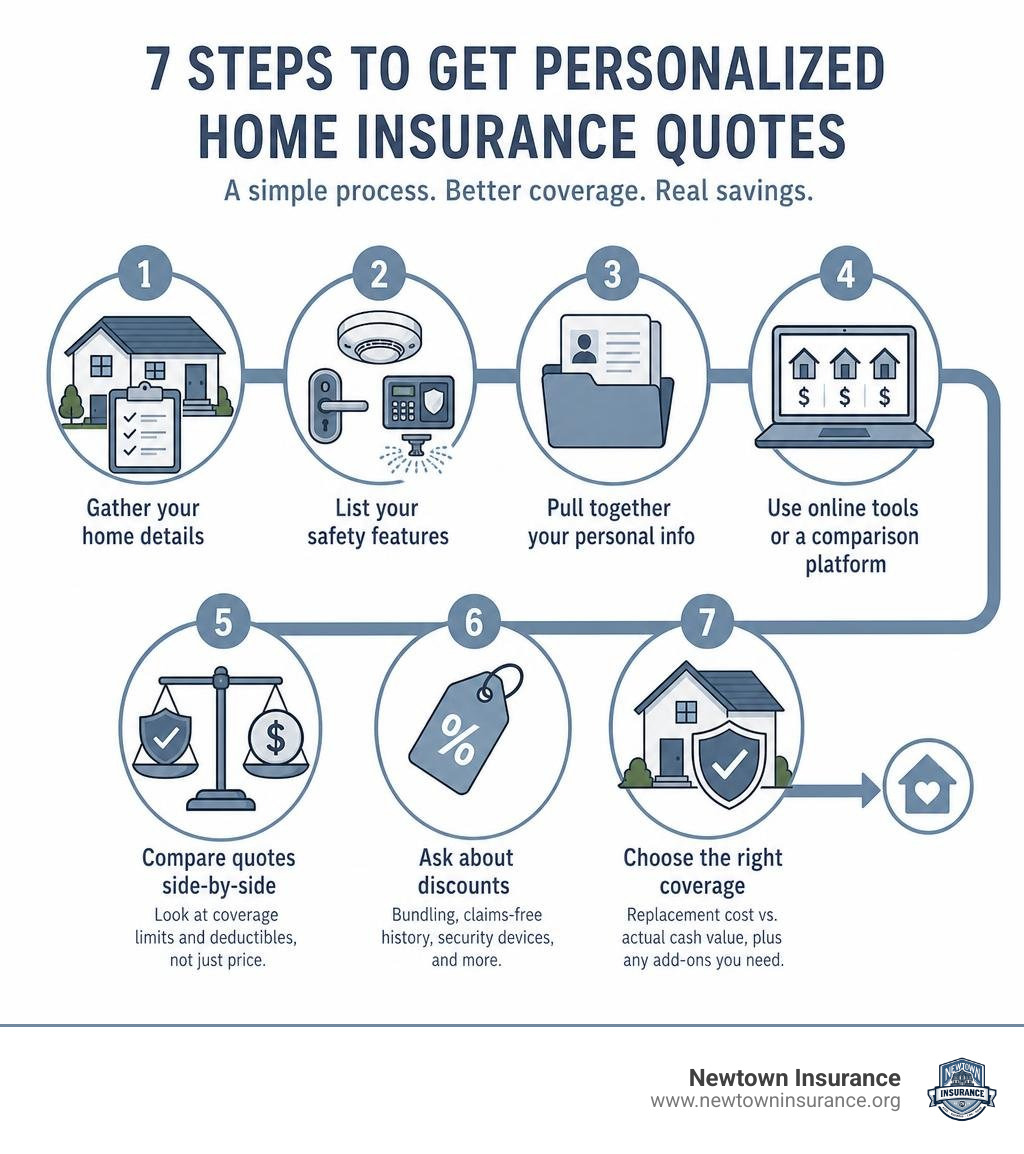 7 STEPS TO GET PERSONALIZED HOME INSURANCE QUOTES

A simple process. Better coverage. Real savings.

1
Gather your home details

2
List your safety features

3
Pull together your personal info

4
$ $ $
Use online tools or a comparison platform

5
$
Compare quotes side-by-side
Look at coverage limits and deductibles, not just price.

6
%
Ask about discounts
Bundling, claims-free history, security devices, and more.

7
Choose the right coverage
Replacement cost vs. actual cash value, plus any add-ons you need.

Newtown Insurance
www.newtowninsurance.org

NEWTOWN
INSURANCE